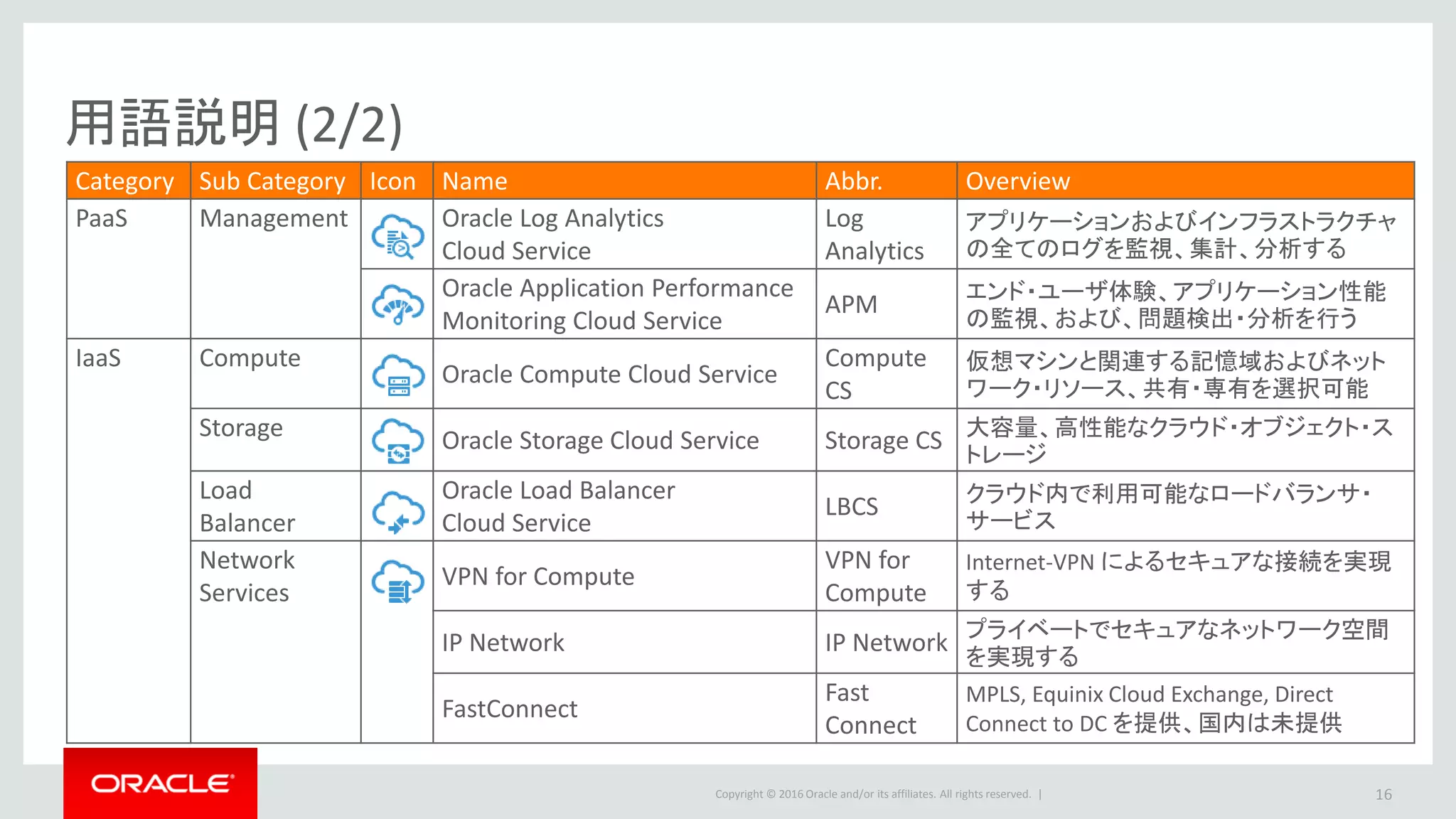 用語説明 (2/2)

| Category | Sub Category | Icon | Name | Abbr. | Overview |
|---|---|---|---|---|---|
| PaaS | Management | | Oracle Log Analytics Cloud Service | Log Analytics | アプリケーションおよびインフラストラクチャの全てのログを監視、集計、分析する |
| | | | Oracle Application Performance Monitoring Cloud Service | APM | エンド・ユーザ体験、アプリケーション性能の監視、および、問題検出・分析を行う |
| IaaS | Compute | | Oracle Compute Cloud Service | Compute CS | 仮想マシンと関連する記憶域およびネットワーク・リソース、共有・専有を選択可能 |
| | Storage | | Oracle Storage Cloud Service | Storage CS | 大容量、高性能なクラウド・オブジェクト・ストレージ |
| | Load Balancer | | Oracle Load Balancer Cloud Service | LBCS | クラウド内で利用可能なロードバランサ・サービス |
| | Network Services | | VPN for Compute | VPN for Compute | Internet-VPN によるセキュアな接続を実現する |
| | | | IP Network | IP Network | プライベートでセキュアなネットワーク空間を実現する |
| | | | FastConnect | Fast Connect | MPLS, Equinix Cloud Exchange, Direct Connect to DC を提供、国内は未提供 |

ORACLE

Copyright © 2016 Oracle and/or its affiliates. All rights reserved. |

16